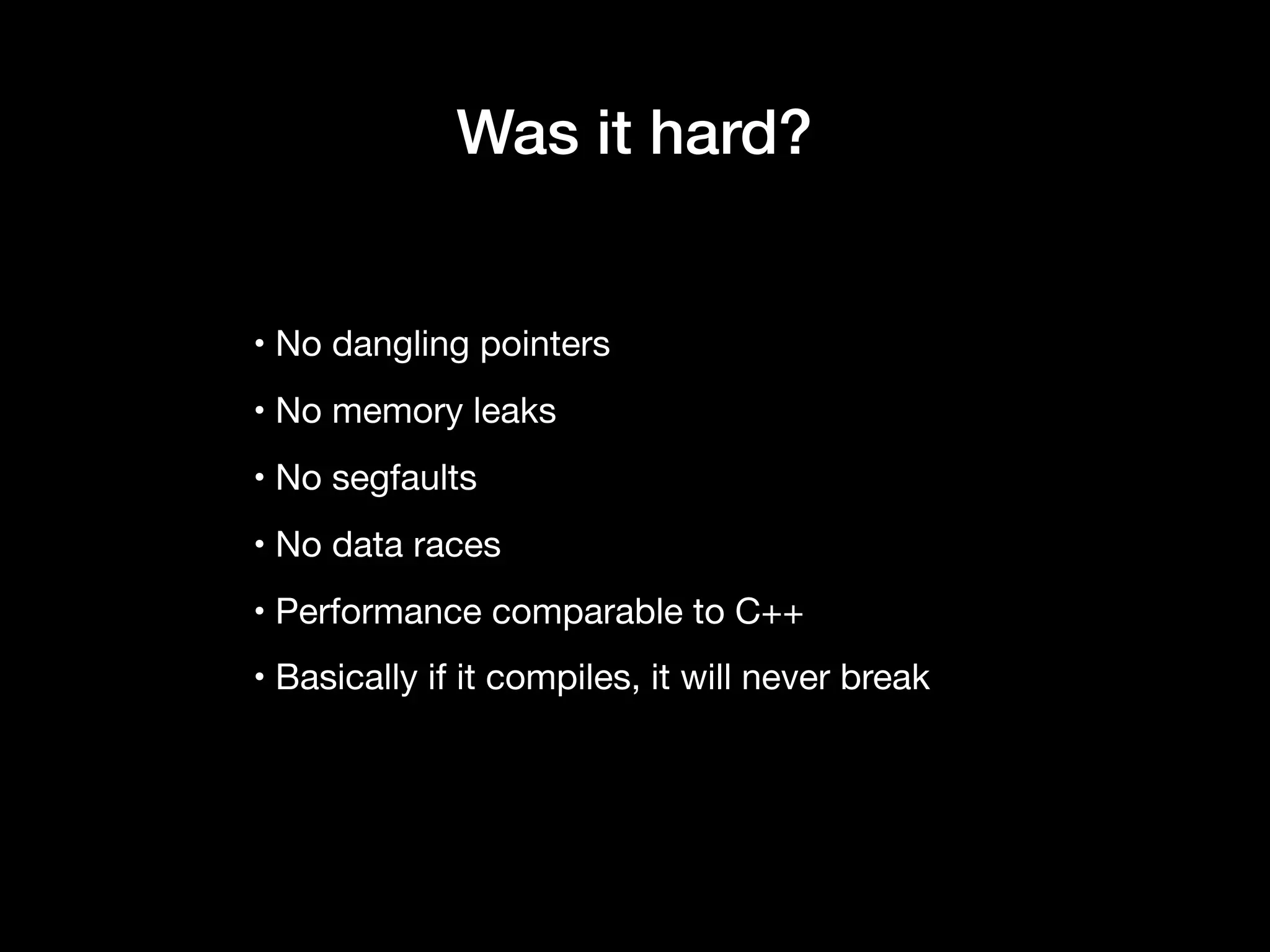 Was it hard?

• No dangling pointers
• No memory leaks
• No segfaults
• No data races
• Performance comparable to C++
• Basically if it compiles, it will never break